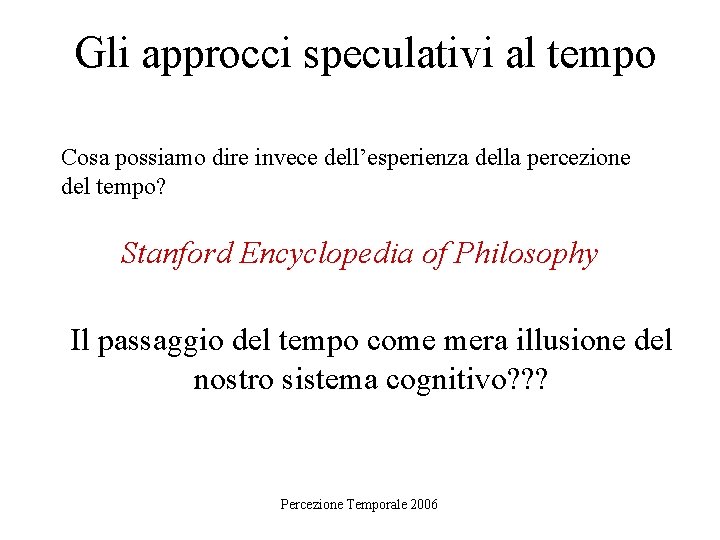 Gli approcci speculativi al tempo

Cosa possiamo dire invece dell’esperienza della percezione del tempo?

Stanford Encyclopedia of Philosophy

Il passaggio del tempo come mera illusione del nostro sistema cognitivo???

Percezione Temporale 2006